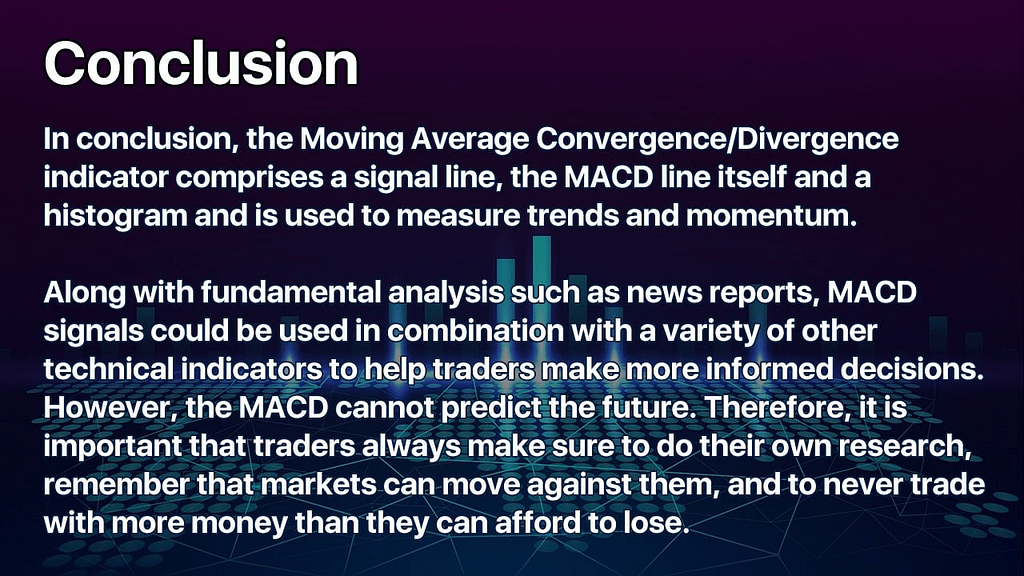 Conclusion

In conclusion, the Moving Average Convergence/Divergence indicator comprises a signal line, the MACD line itself and a histogram and is used to measure trends and momentum.

Along with fundamental analysis such as news reports, MACD signals could be used in combination with a variety of other technical indicators to help traders make more informed decisions. However, the MACD cannot predict the future. Therefore, it is important that traders always make sure to do their own research, remember that markets can move against them, and to never trade with more money than they can afford to lose.